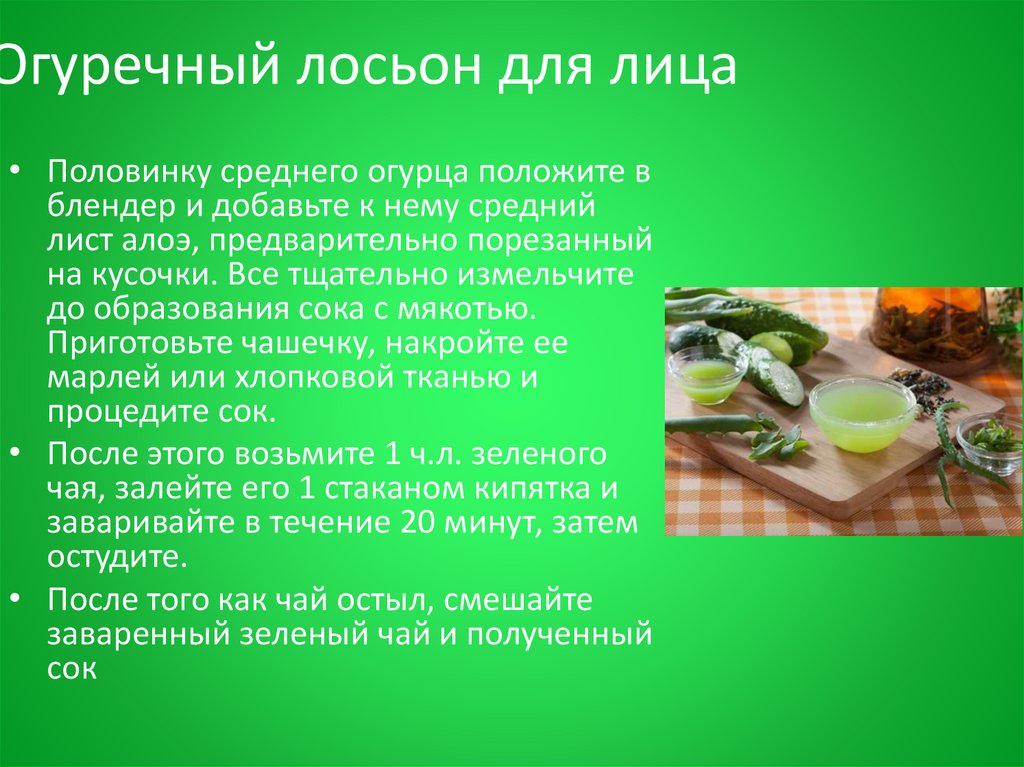 Огуречный лосьон для лица

• Половинку среднего огурца положите в блендер и добавьте к нему средний лист алоэ, предварительно порезанный на кусочки. Все тщательно измельчите до образования сока с мякотью. Приготовьте чашечку, накройте ее марлей или хлопковой тканью и процедите сок.
• После этого возьмите 1 ч.л. зеленого чая, залейте его 1 стаканом кипятка и заваривайте в течение 20 минут, затем остудите.
• После того как чай остыл, смешайте заваренный зеленый чай и полученный сок